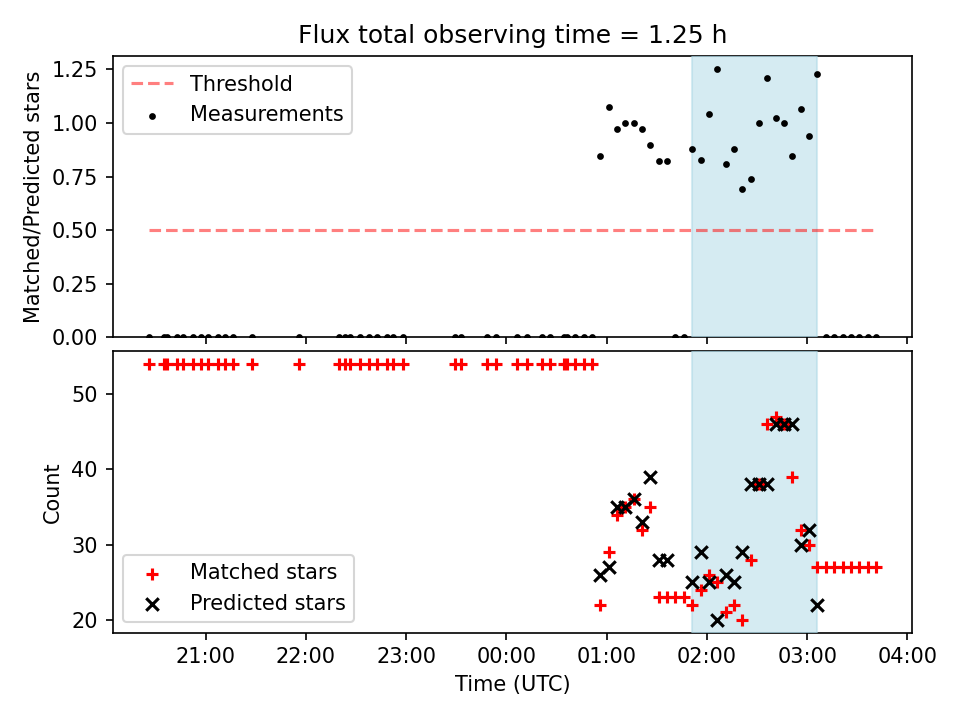 Flux total observing time = 1.25 h

Matched/Predicted stars

1.25
1.00
0.75
0.50
0.25
0.00

Threshold
Measurements

Count

50
40
30
20

Matched stars
Predicted stars

21:00
22:00
23:00
00:00
01:00
02:00
03:00
04:00

Time (UTC)